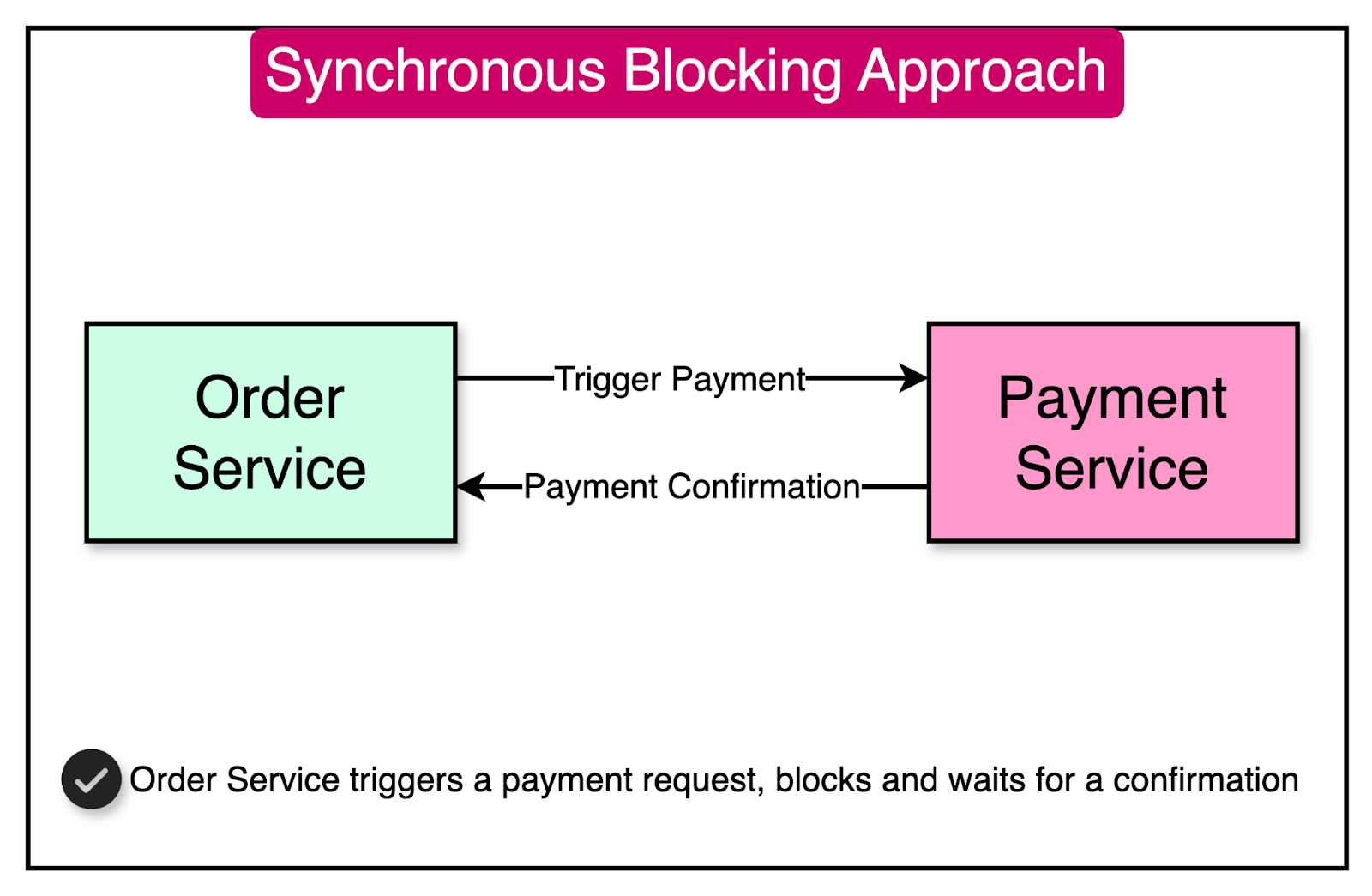 Synchronous Blocking Approach

Order Service

Trigger Payment

Payment Confirmation

Payment Service

Order Service triggers a payment request, blocks and waits for a confirmation